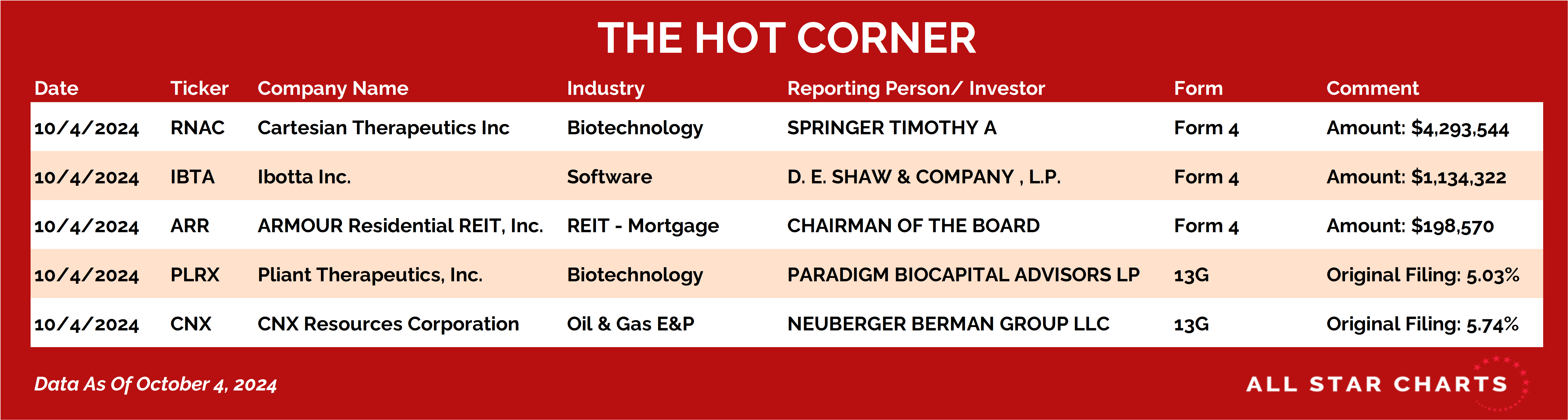 THE HOT CORNER

| Date | Ticker | Company Name | Industry | Reporting Person/ Investor | Form | Comment |
|---|---|---|---|---|---|---|
| 10/4/2024 | RNAC | Cartesian Therapeutics Inc | Biotechnology | SPRINGER TIMOTHY A | Form 4 | Amount: \$4,293,544 |
| 10/4/2024 | IBTA | Ibotta Inc. | Software | D. E. SHAW & COMPANY , L.P. | Form 4 | Amount: \$1,134,322 |
| 10/4/2024 | ARR | ARMOUR Residential REIT, Inc. | REIT - Mortgage | CHAIRMAN OF THE BOARD | Form 4 | Amount: \$198,570 |
| 10/4/2024 | PLRX | Pliant Therapeutics, Inc. | Biotechnology | PARADIGM BIOCAPITAL ADVISORS LP | 13G | Original Filing: 5.03% |
| 10/4/2024 | CNX | CNX Resources Corporation | Oil & Gas E&P | NEUBERGER BERMAN GROUP LLC | 13G | Original Filing: 5.74% |

Data As Of October 4, 2024

ALL STAR CHARTS